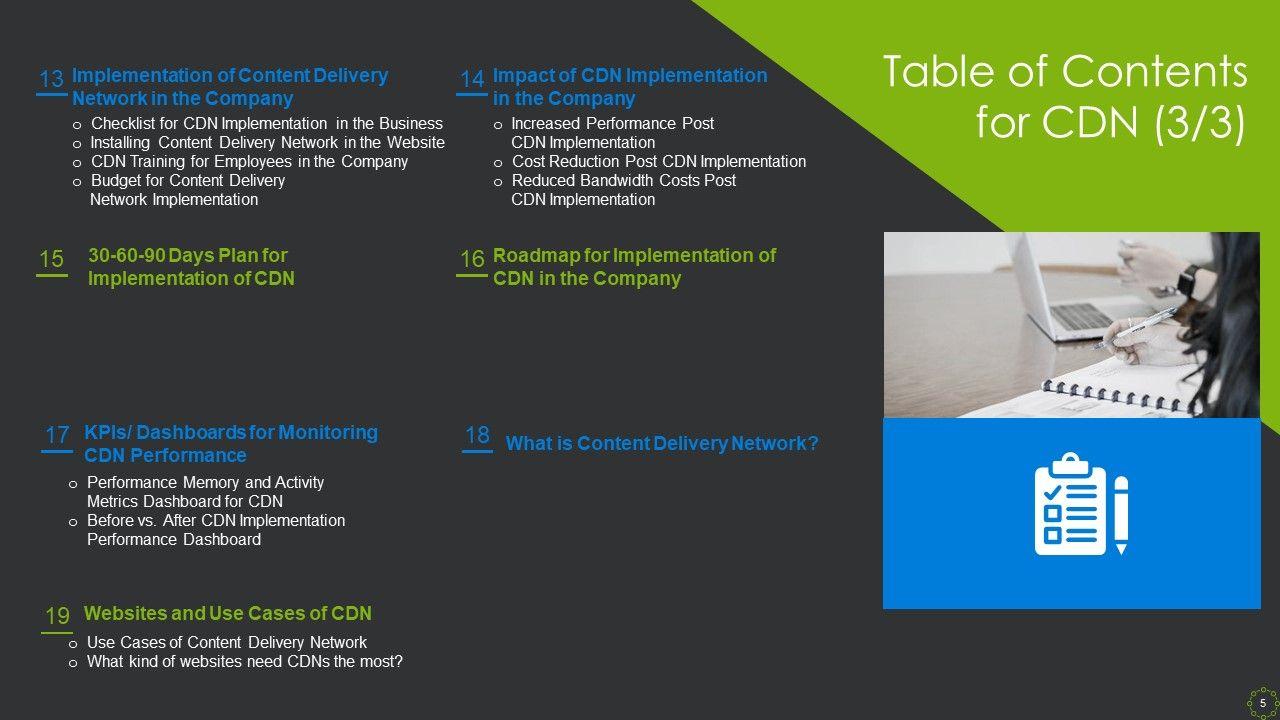 Table of Contents for CDN (3/3)

13 Implementation of Content Delivery Network in the Company

o Checklist for CDN Implementation in the Business
o Installing Content Delivery Network in the Website
o CDN Training for Employees in the Company
o Budget for Content Delivery Network Implementation

14 Impact of CDN Implementation in the Company

o Increased Performance Post CDN Implementation
o Cost Reduction Post CDN Implementation
o Reduced Bandwidth Costs Post CDN Implementation

15 30-60-90 Days Plan for Implementation of CDN

16 Roadmap for Implementation of CDN in the Company

17 KPIs/ Dashboards for Monitoring CDN Performance

o Performance Memory and Activity Metrics Dashboard for CDN
o Before vs. After CDN Implementation Performance Dashboard

18 What is Content Delivery Network?

19 Websites and Use Cases of CDN

o Use Cases of Content Delivery Network
o What kind of websites need CDNs the most?

5